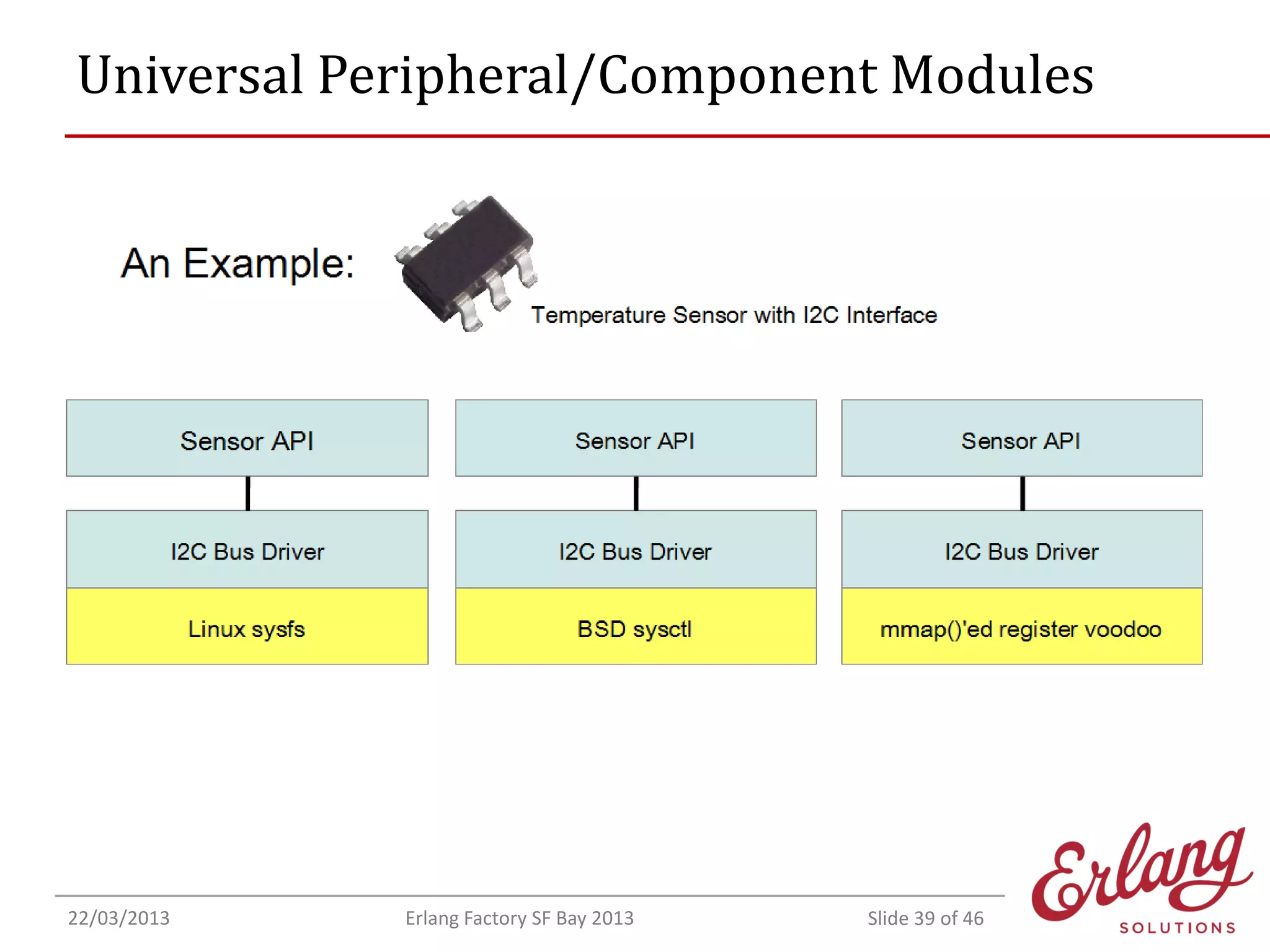 Universal Peripheral/Component Modules

An Example:

Temperature Sensor with I2C Interface

Sensor API

I2C Bus Driver

Linux sysfs

Sensor API

I2C Bus Driver

BSD sysctl

Sensor API

I2C Bus Driver

mmap()'ed register voodoo

22/03/2013

Erlang Factory SF Bay 2013

Slide 39 of 46

Erlang
SOLUTIONS